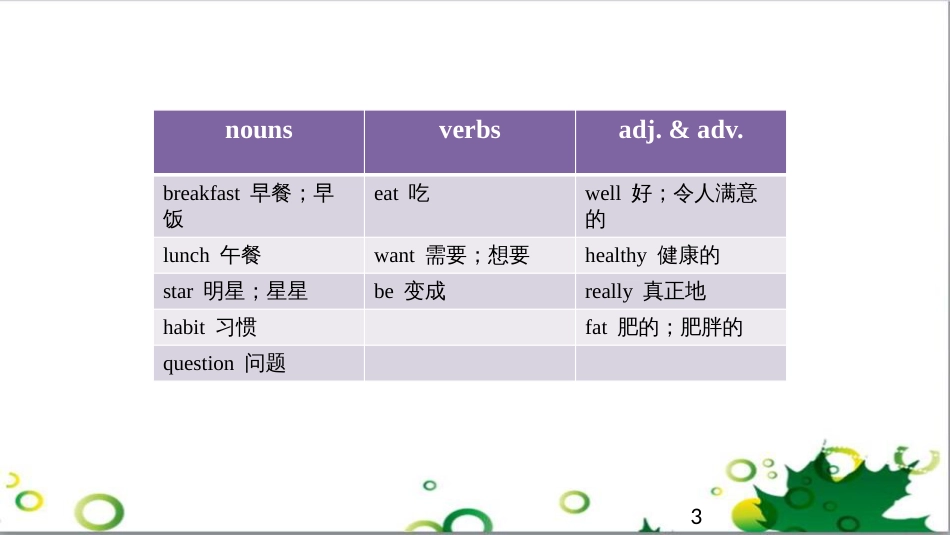 | nouns | verbs | adj. & adv. |
|---|---|---|
| breakfast 早餐；早饭 | eat 吃 | well 好；令人满意的 |
| lunch 午餐 | want 需要；想要 | healthy 健康的 |
| star 明星；星星 | be 变成 | really 真正地 |
| habit 习惯 | | fat 肥的；肥胖的 |
| question 问题 | | |

3